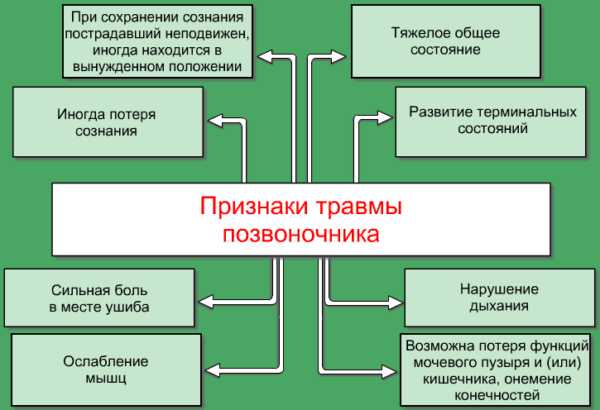 При сохранении сознания пострадавший неподвижен, иногда находится в вынужденном положении

Тяжелое общее состояние

Иногда потеря сознания

Развитие терминальных состояний

Признаки травмы позвоночника

Сильная боль в месте ушиба

Нарушение дыхания

Ослабление мышц

Возможна потеря функций мочевого пузыря и (или) кишечника, онемение конечностей